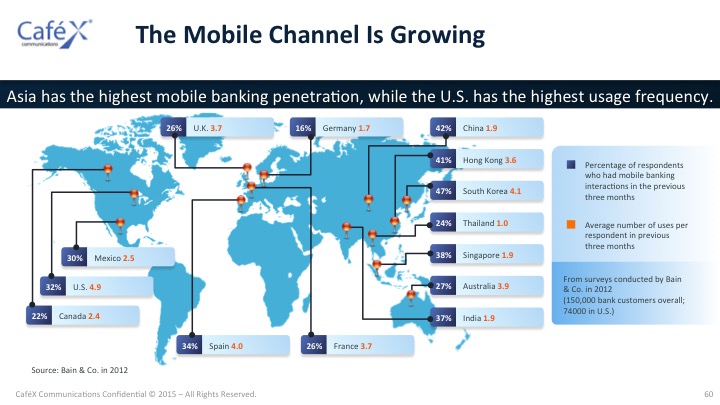 CaféX communications

The Mobile Channel Is Growing

Asia has the highest mobile banking penetration, while the U.S. has the highest usage frequency.

26% U.K. 3.7

16% Germany 1.7

42% China 1.9

41% Hong Kong 3.6

47% South Korea 4.1

24% Thailand 1.0

38% Singapore 1.9

27% Australia 3.9

37% India 1.9

30% Mexico 2.5

32% U.S. 4.9

22% Canada 2.4

34% Spain 4.0

26% France 3.7

Percentage of respondents who had mobile banking interactions in the previous three months

Average number of uses per respondent in previous three months

From surveys conducted by Bain & Co. in 2012 (150,000 bank customers overall; 74000 in U.S.)

Source: Bain & Co. in 2012

CaféX Communications Confidential © 2015 – All Rights Reserved.

60